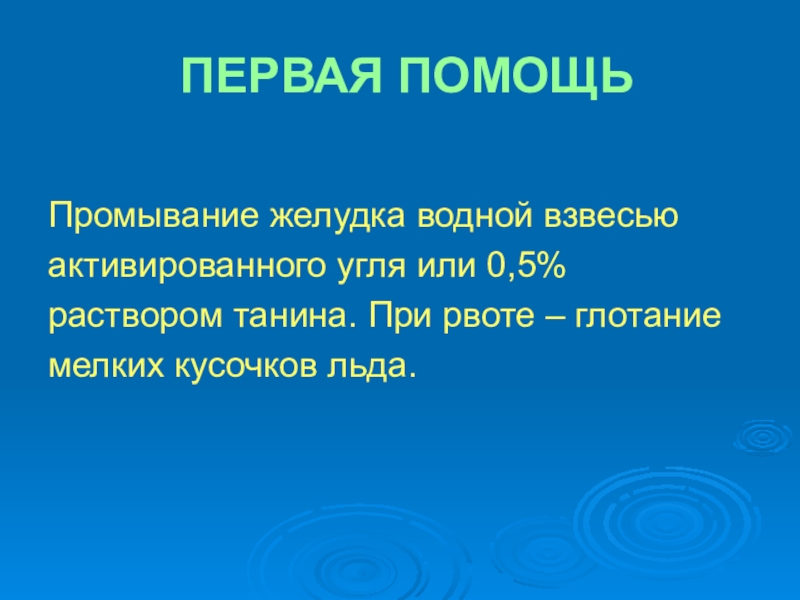 ПЕРВАЯ ПОМОЩЬ

Промывание желудка водной взвесью активированного угля или 0,5% раствором танина. При рвоте – глотание мелких кусочков льда.